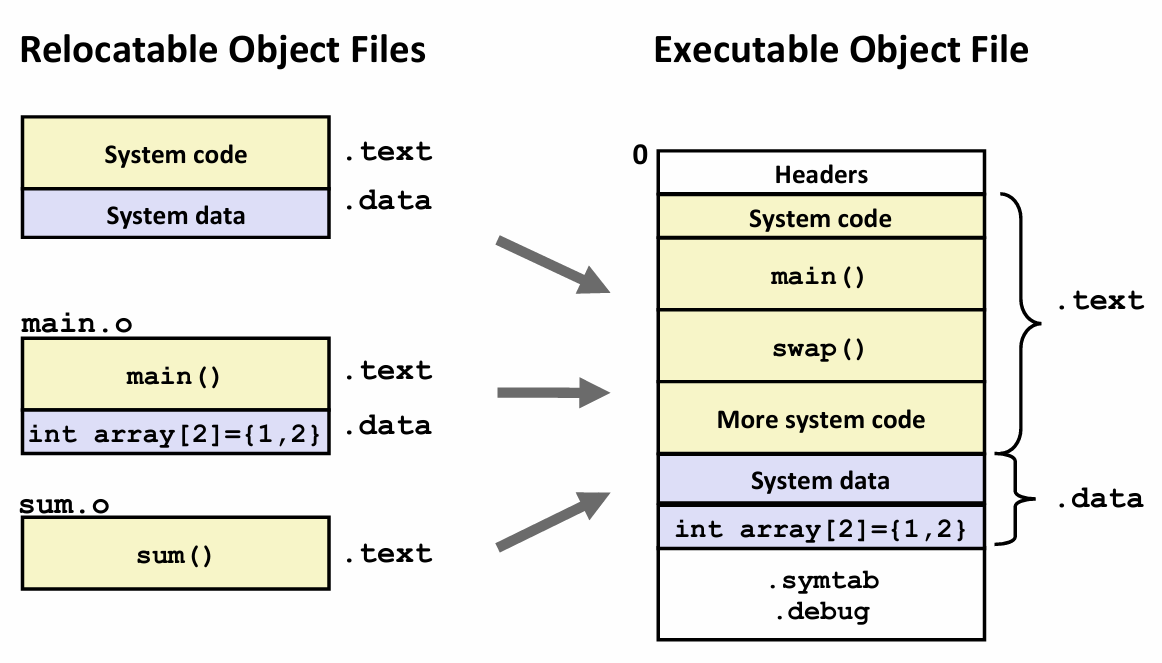 Relocatable Object Files

System code
.text
System data
.data

main.o
main()
.text
int array[2]={1,2}
.data

sum.o
sum()
.text

Executable Object File

0
Headers
System code
main()
swap()
More system code
.text
System data
int array[2]={1,2}
.data
.symtab
.debug